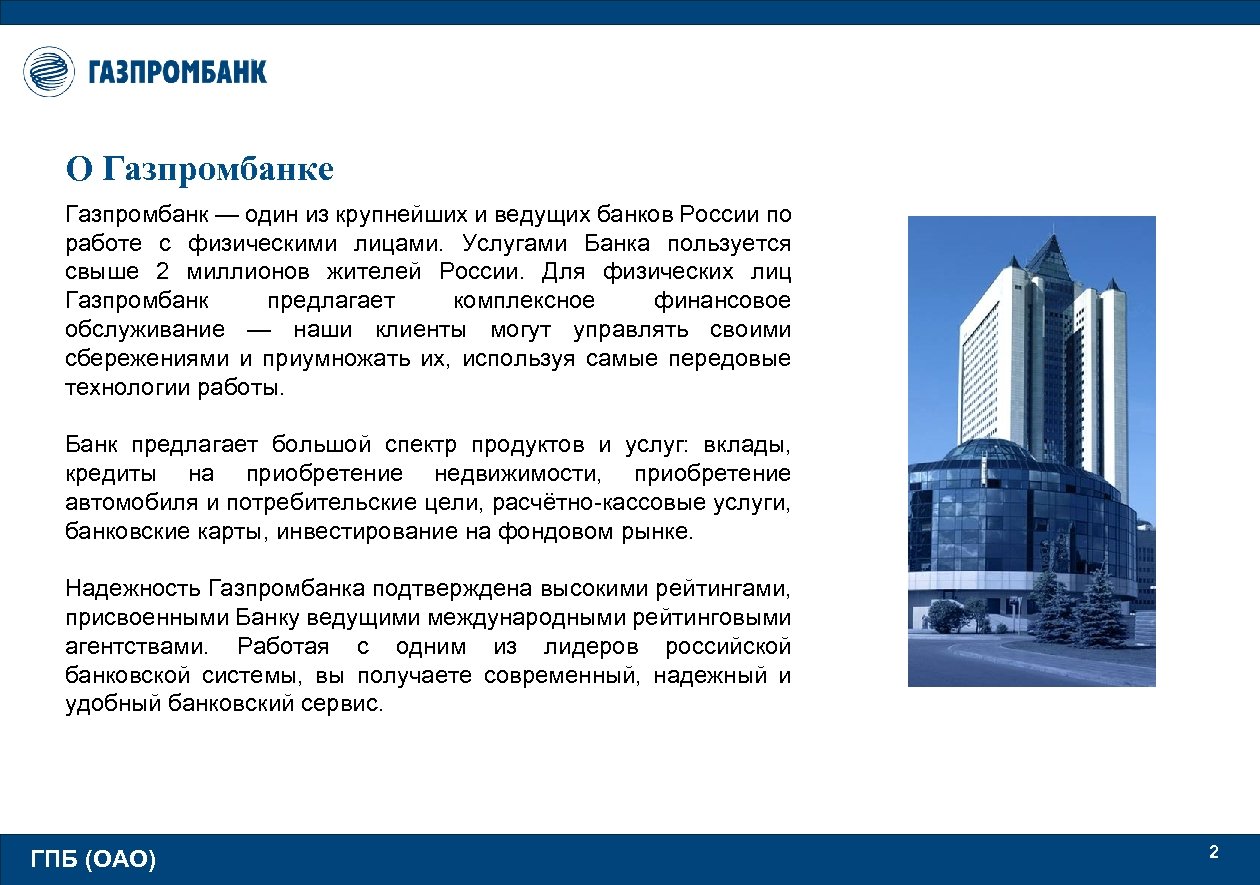 ГАЗПРОМБАНК

О Газпромбанке

Газпромбанк — один из крупнейших и ведущих банков России по работе с физическими лицами. Услугами Банка пользуется свыше 2 миллионов жителей России. Для физических лиц Газпромбанк предлагает комплексное финансовое обслуживание — наши клиенты могут управлять своими сбережениями и приумножать их, используя самые передовые технологии работы.

Банк предлагает большой спектр продуктов и услуг: вклады, кредиты на приобретение недвижимости, приобретение автомобиля и потребительские цели, расчётно-кассовые услуги, банковские карты, инвестирование на фондовом рынке.

Надежность Газпромбанка подтверждена высокими рейтингами, присвоенными Банку ведущими международными рейтинговыми агентствами. Работая с одним из лидеров российской банковской системы, вы получаете современный, надежный и удобный банковский сервис.

ГПБ (ОАО)

2